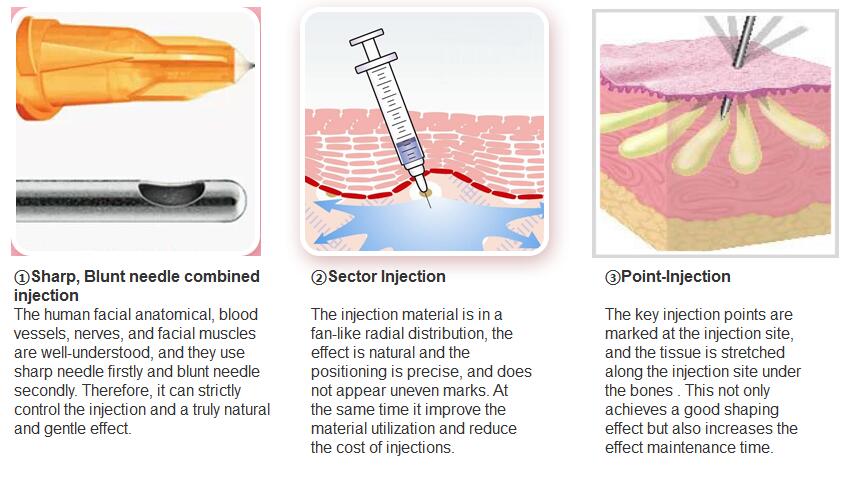 ①Sharp, Blunt needle combined injection
The human facial anatomical, blood vessels, nerves, and facial muscles are well-understood, and they use sharp needle firstly and blunt needle secondly. Therefore, it can strictly control the injection and a truly natural and gentle effect.

②Sector Injection
The injection material is in a fan-like radial distribution, the effect is natural and the positioning is precise, and does not appear uneven marks. At the same time it improve the material utilization and reduce the cost of injections.

③Point-Injection
The key injection points are marked at the injection site, and the tissue is stretched along the injection site under the bones . This not only achieves a good shaping effect but also increases the effect maintenance time.